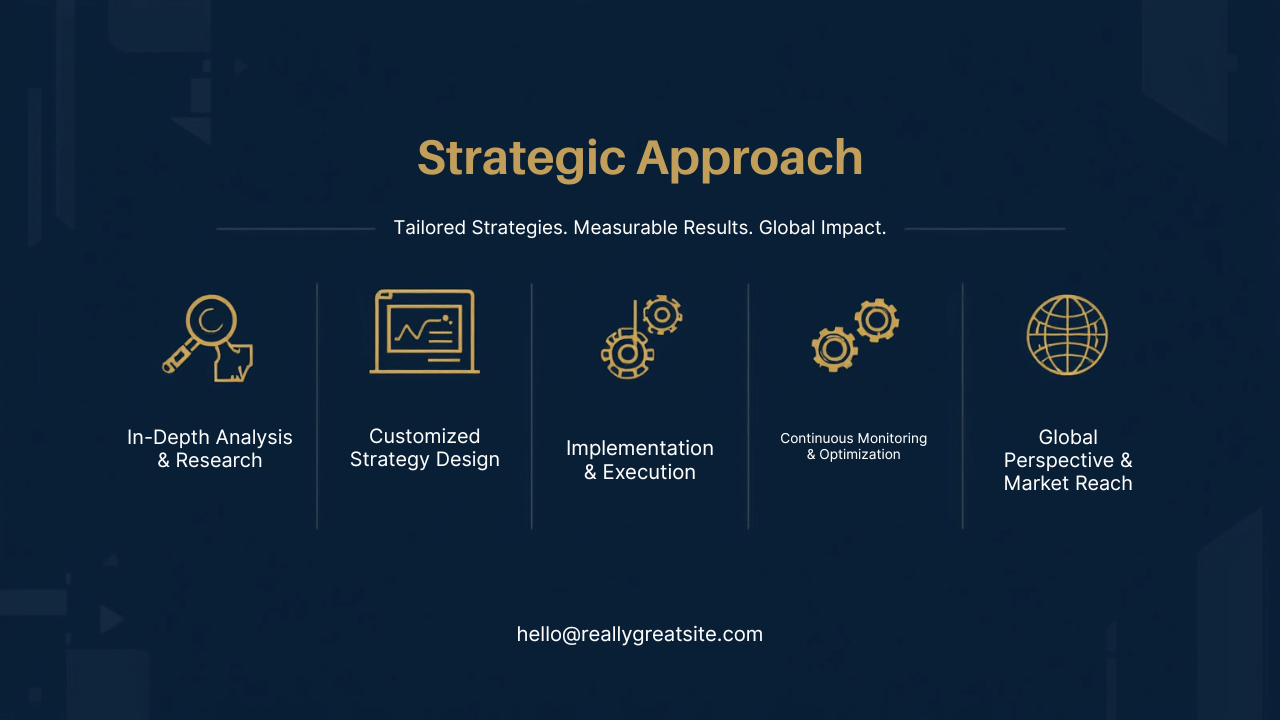 Strategic Approach

Tailored Strategies. Measurable Results. Global Impact.

In-Depth Analysis & Research

Customized Strategy Design

Implementation & Execution

Continuous Monitoring & Optimization

Global Perspective & Market Reach

hello@reallygreatsite.com